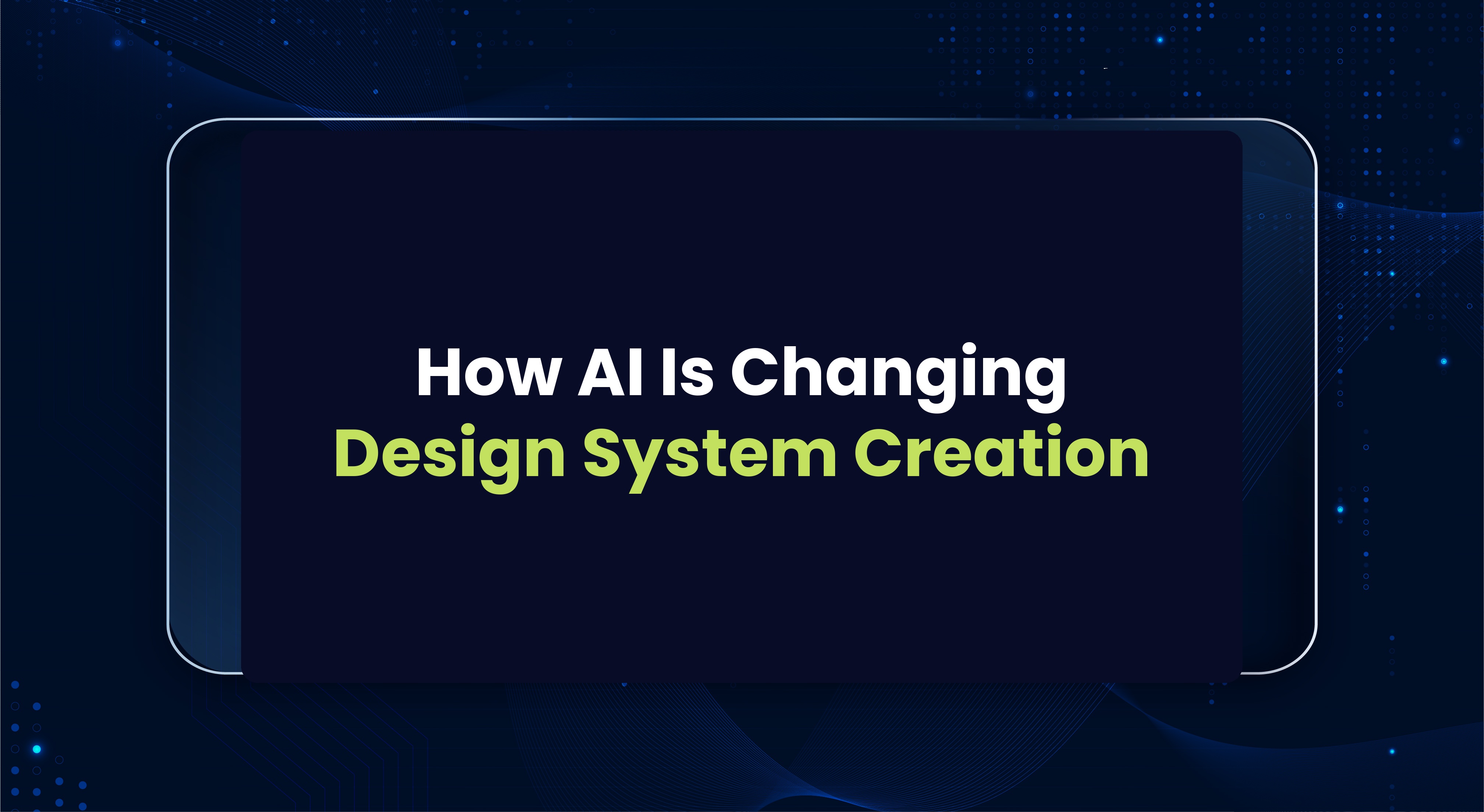 How AI Is Changing
Design System Creation